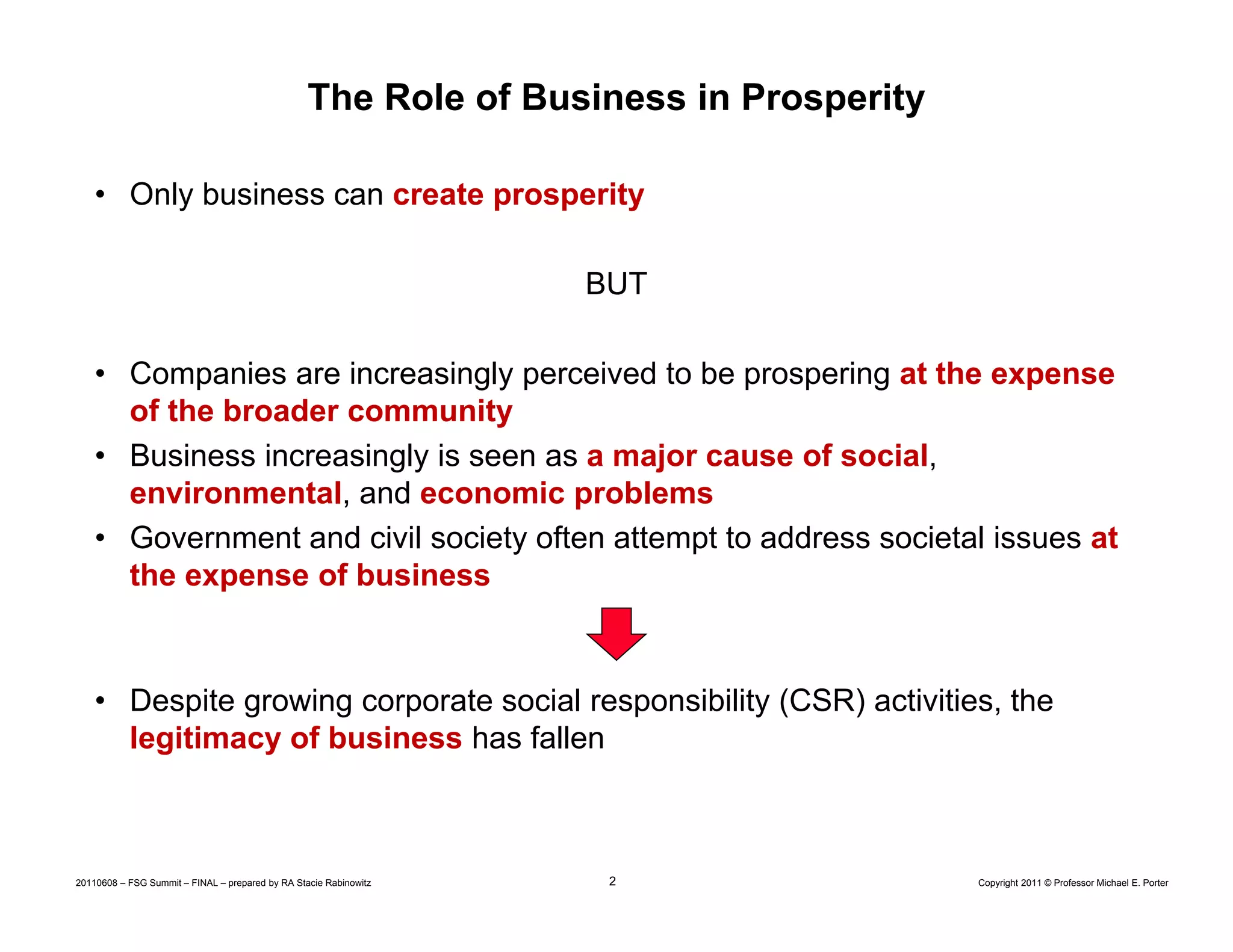 The Role of Business in Prosperity

• Only business can create prosperity

BUT

• Companies are increasingly perceived to be prospering at the expense of the broader community
• Business increasingly is seen as a major cause of social, environmental, and economic problems
• Government and civil society often attempt to address societal issues at the expense of business

• Despite growing corporate social responsibility (CSR) activities, the legitimacy of business has fallen

20110608 – FSG Summit – FINAL – prepared by RA Stacie Rabinowitz

2

Copyright 2011 © Professor Michael E. Porter